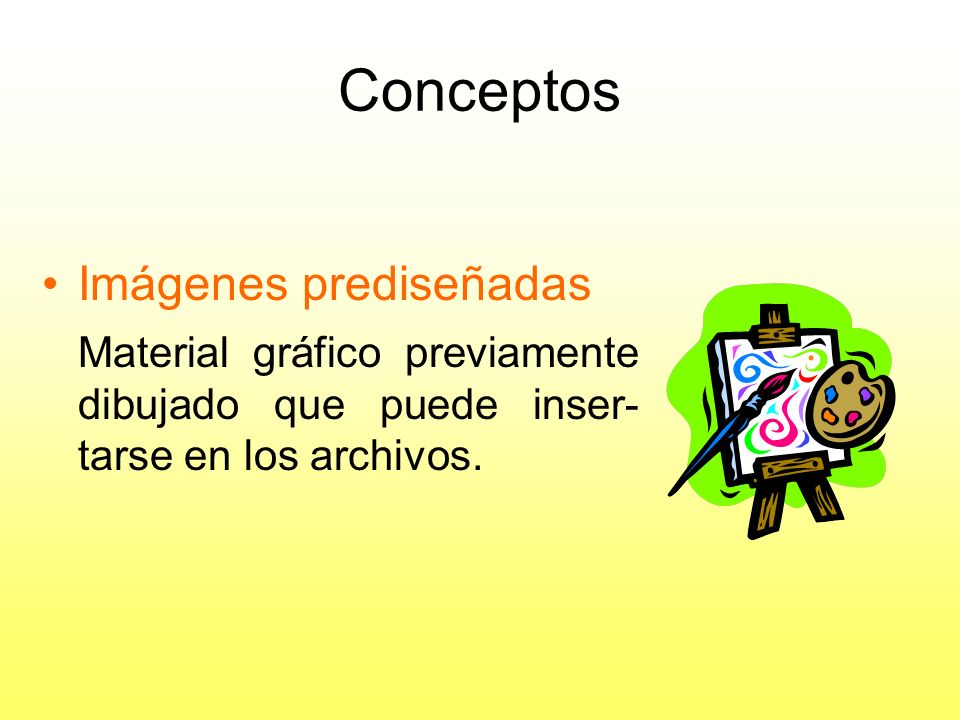 Conceptos

• Imágenes prediseñadas

Material gráfico previamente dibujado que puede insertarse en los archivos.